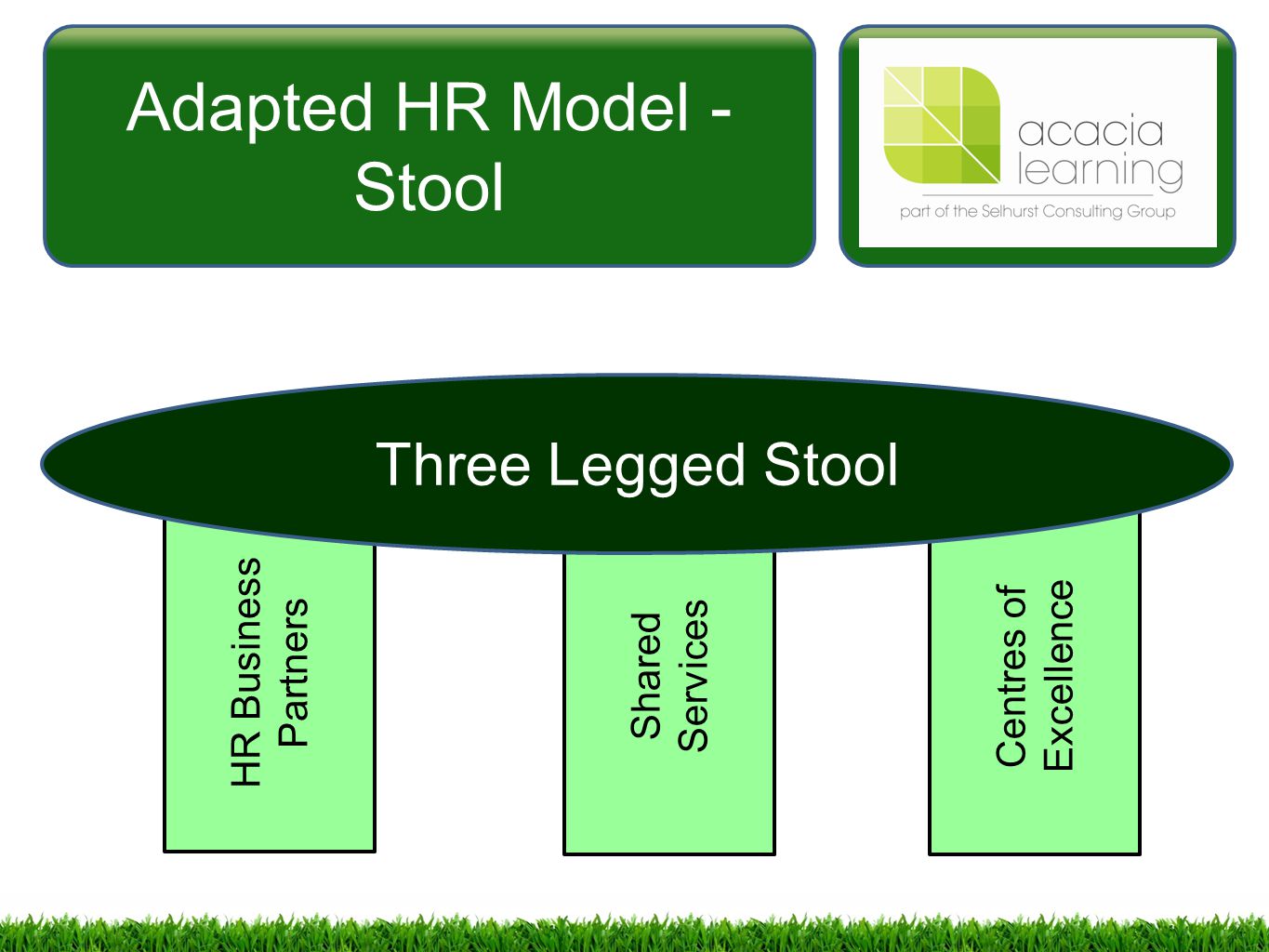 Adapted HR Model - Stool

acacia learning
part of the Selhurst Consulting Group

Three Legged Stool

HR Business Partners

Shared Services

Centres of Excellence